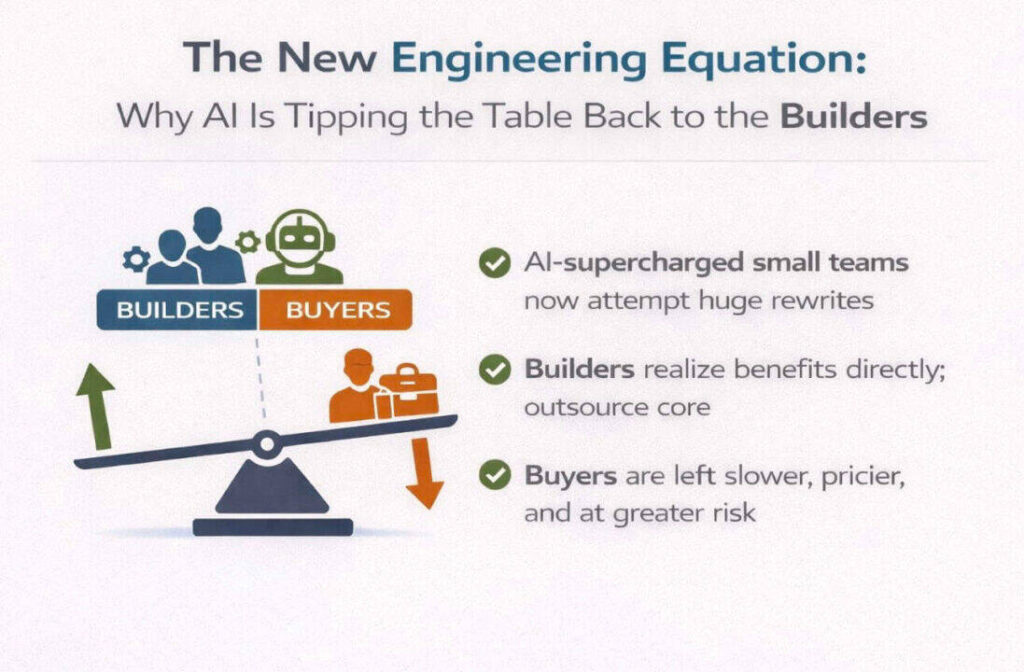 The New Engineering Equation:
Why AI Is Tipping the Table Back to the Builders

BUILDERS BUYERS

AI-supercharged small teams now attempt huge rewrites

Builders realize benefits directly; outsource core

Buyers are left slower, pricier, and at greater risk